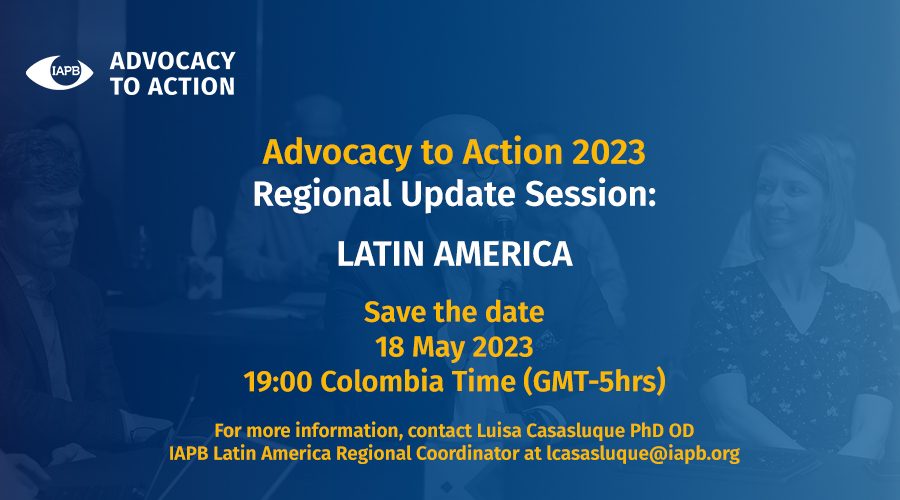 IAPB ADVOCACY TO ACTION

Advocacy to Action 2023
Regional Update Session:

LATIN AMERICA

Save the date
18 May 2023
19:00 Colombia Time (GMT-5hrs)

For more information, contact Luisa Casasluque PhD OD
IAPB Latin America Regional Coordinator at lcasasluque@iapb.org